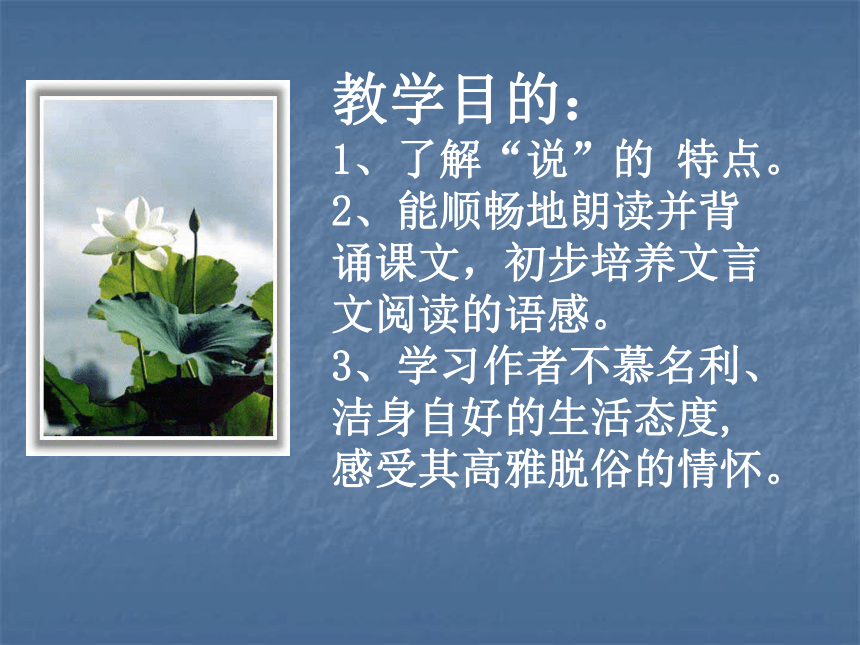 教学目的：
1、了解“说”的 特点。
2、能顺畅地朗读并背诵课文，初步培养文言文阅读的语感。
3、学习作者不慕名利、洁身自好的生活态度,感受其高雅脱俗的情怀。